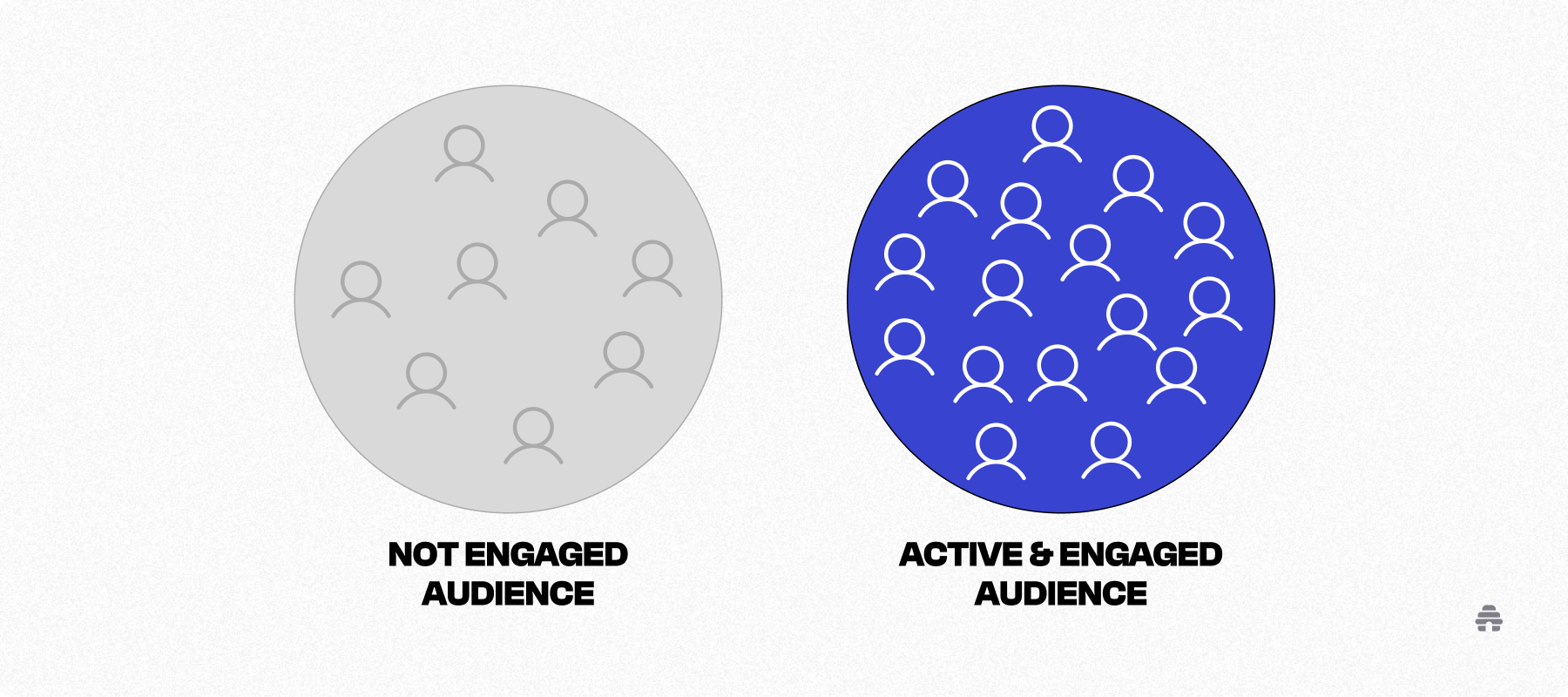 NOT ENGAGED AUDIENCE

ACTIVE & ENGAGED AUDIENCE